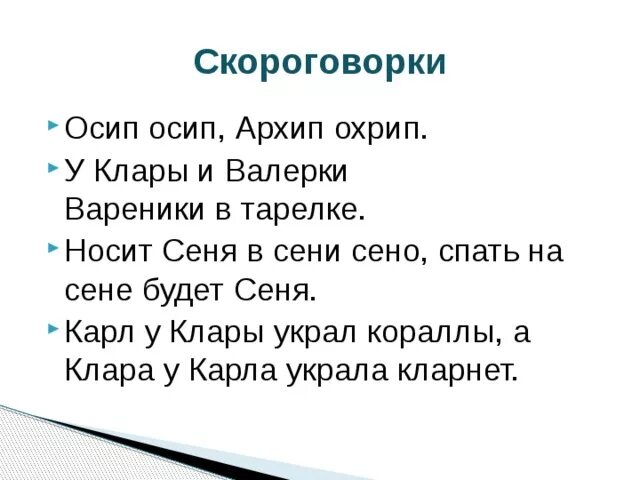 Скороговорки

Осип осип, Архип охрип.

У Клары и Валерки
Вареники в тарелке.

Носит Сеня в сени сено, спать на сене будет Сеня.

Карл у Клары украл кораллы, а Клара у Карла украла кларнет.